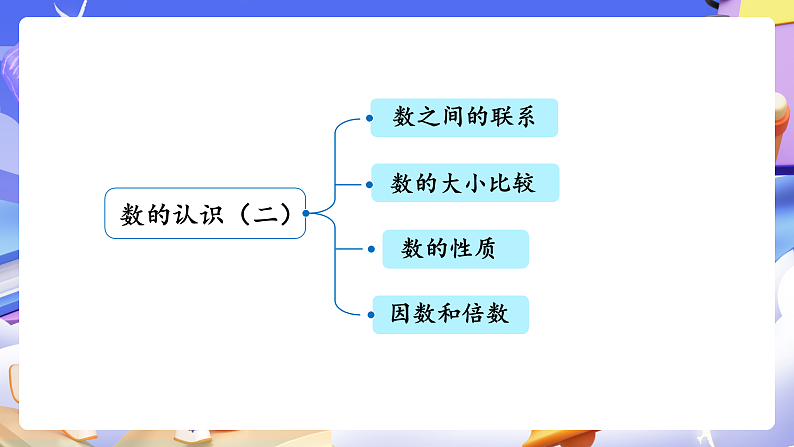 数的认识（二）

数之间的联系

数的大小比较

数的性质

因数和倍数